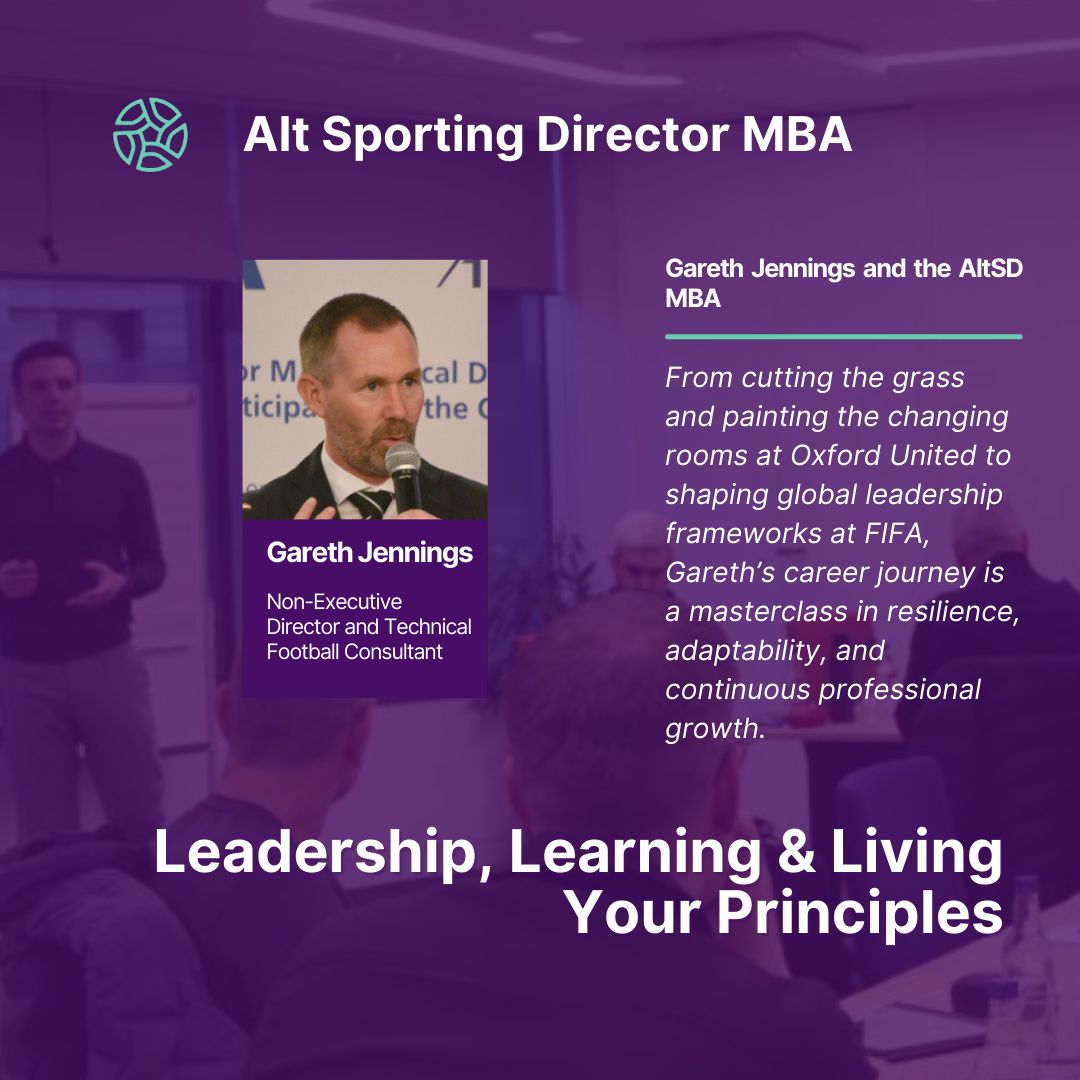 Alt Sporting Director MBA

Gareth Jennings

Non-Executive Director and Technical Football Consultant

Gareth Jennings and the AltSD MBA

From cutting the grass and painting the changing rooms at Oxford United to shaping global leadership frameworks at FIFA, Gareth's career journey is a masterclass in resilience, adaptability, and continuous professional growth.

Leadership, Learning & Living Your Principles